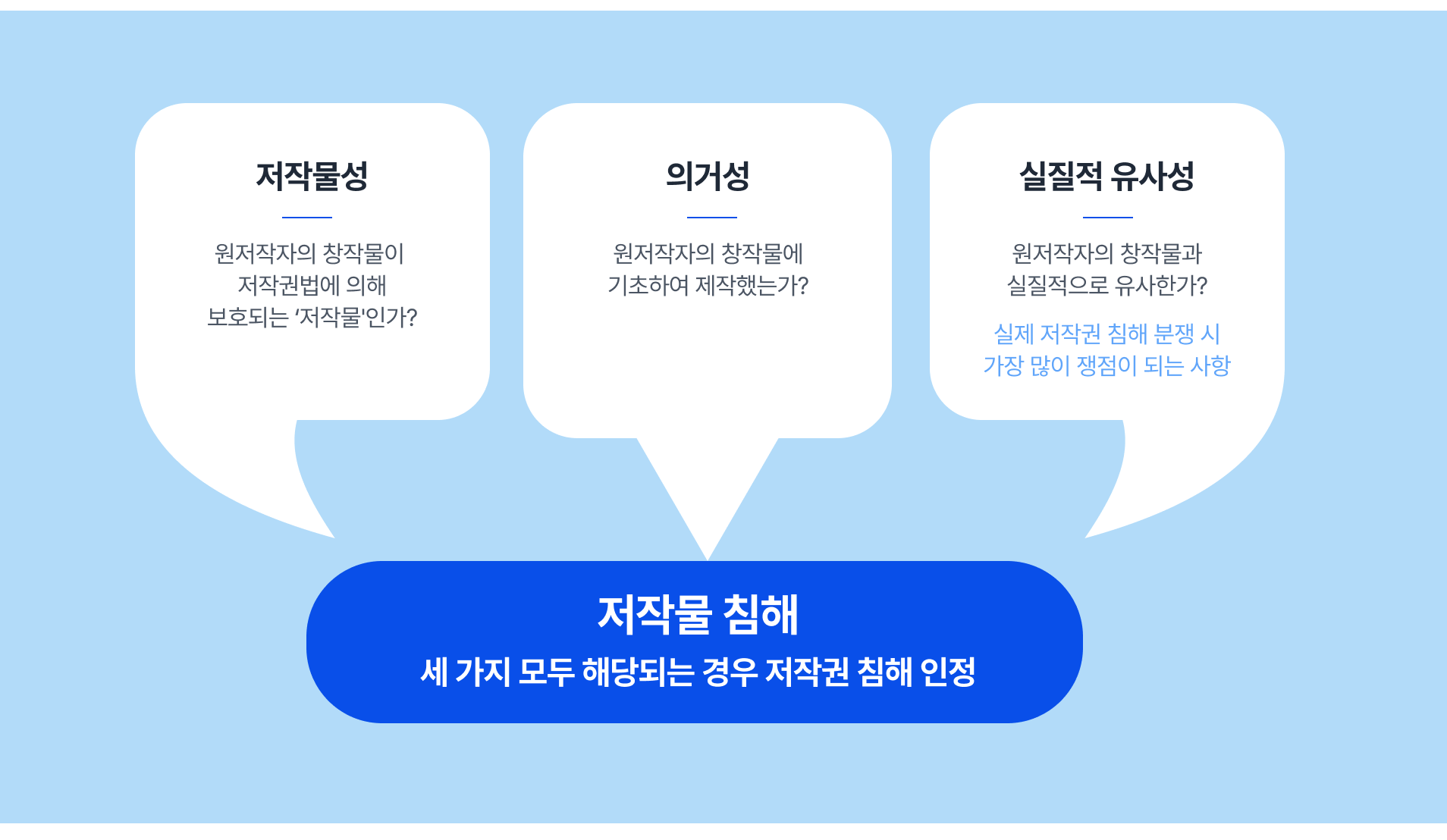 저작물성

원저작자의 창작물이 저작권법에 의해 보호되는 '저작물'인가?

의거성

원저작자의 창작물에 기초하여 제작했는가?

실질적 유사성

원저작자의 창작물과 실질적으로 유사한가?

실제 저작권 침해 분쟁 시 가장 많이 쟁점이 되는 사항

저작물 침해

세 가지 모두 해당되는 경우 저작권 침해 인정